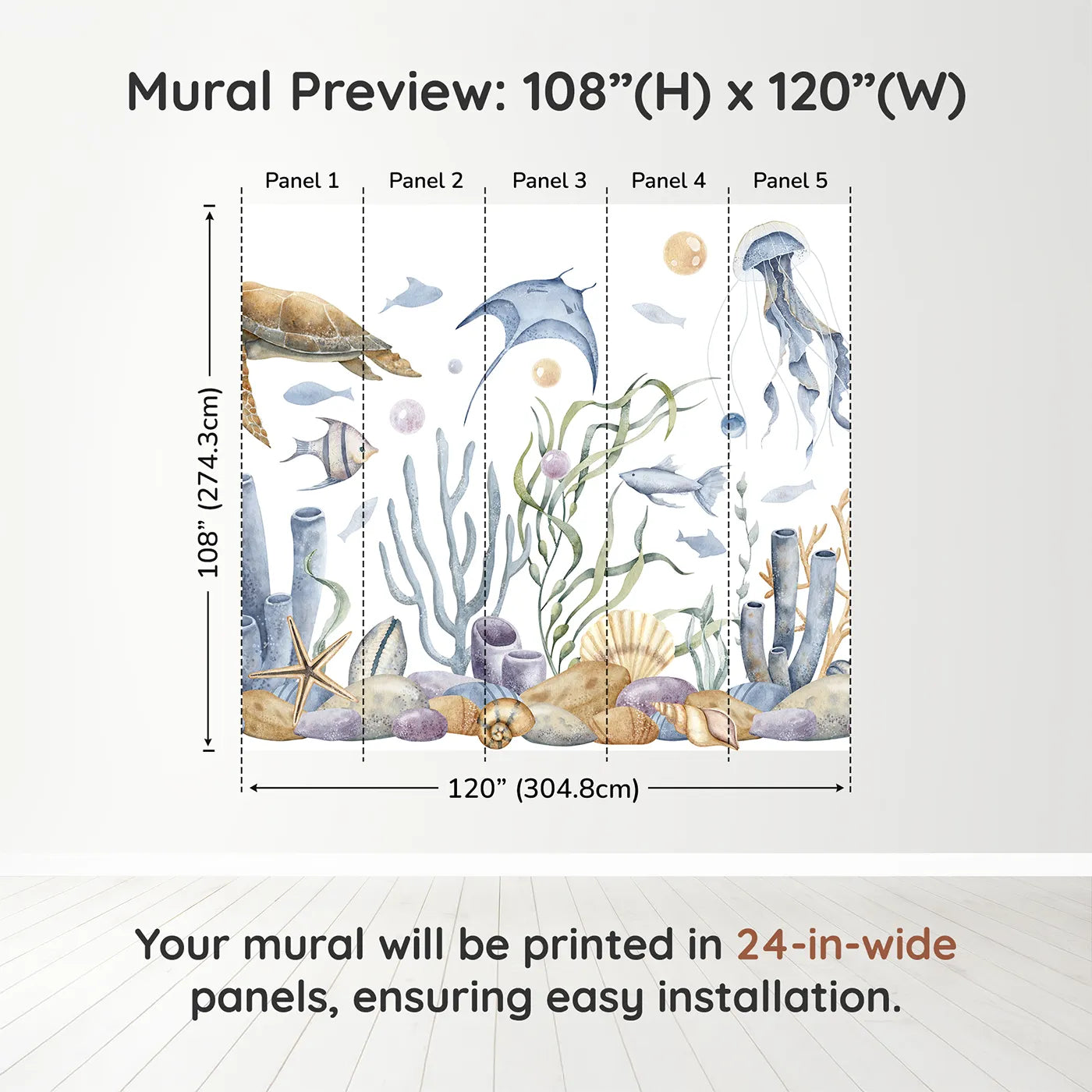 Mural Preview: 108”(H) x 120”(W)

Panel 1
Panel 2
Panel 3
Panel 4
Panel 5

108” (274.3cm)

120” (304.8cm)

Your mural will be printed in 24-in-wide panels, ensuring easy installation.